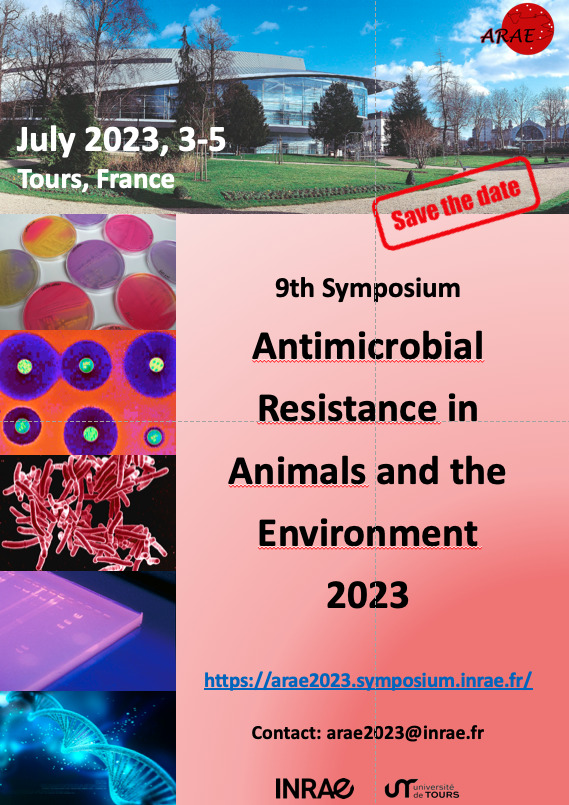 ARAE

July 2023, 3-5
Tours, France

Save the date

9th Symposium

Antimicrobial Resistance in Animals and the Environment 2023

https://arae2023.symposium.inrae.fr/

Contact: arae2023@inrae.fr

INRAE

université de TOURS